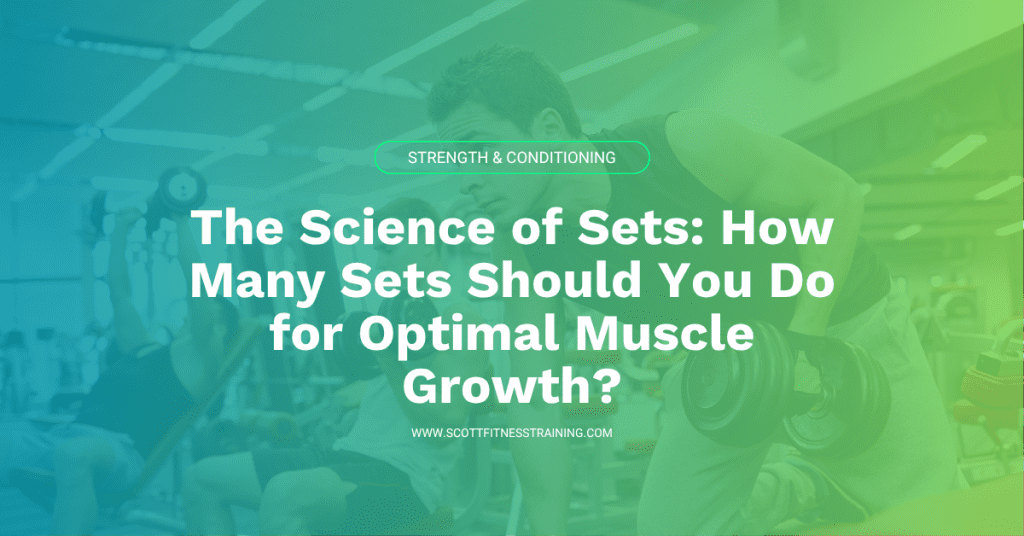 STRENGTH & CONDITIONING

The Science of Sets: How Many Sets Should You Do for Optimal Muscle Growth?

WWW.SCOTTFITNESSTRAINING.COM